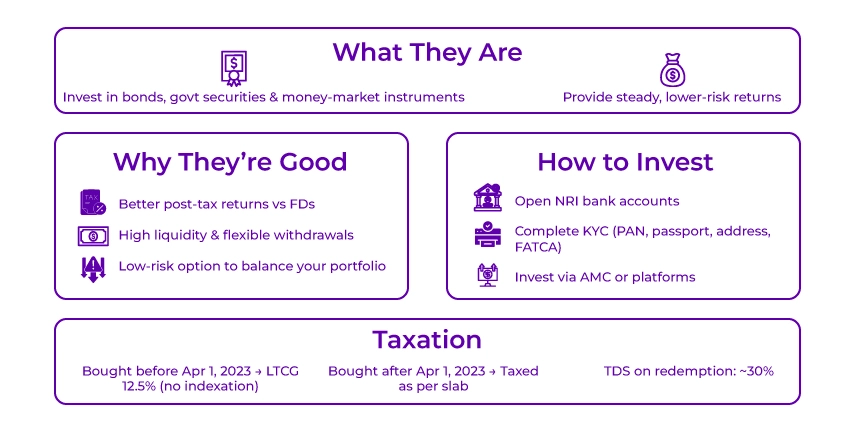 What They Are

Invest in bonds, govt securities & money-market instruments

Provide steady, lower-risk returns

Why They're Good

Better post-tax returns vs FDs

High liquidity & flexible withdrawals

Low-risk option to balance your portfolio

How to Invest

Open NRI bank accounts

Complete KYC (PAN, passport, address, FATCA)

Invest via AMC or platforms

Taxation

Bought before Apr 1, 2023 → LTCG 12.5% (no indexation)

Bought after Apr 1, 2023 → Taxed as per slab

TDS on redemption: ~30%